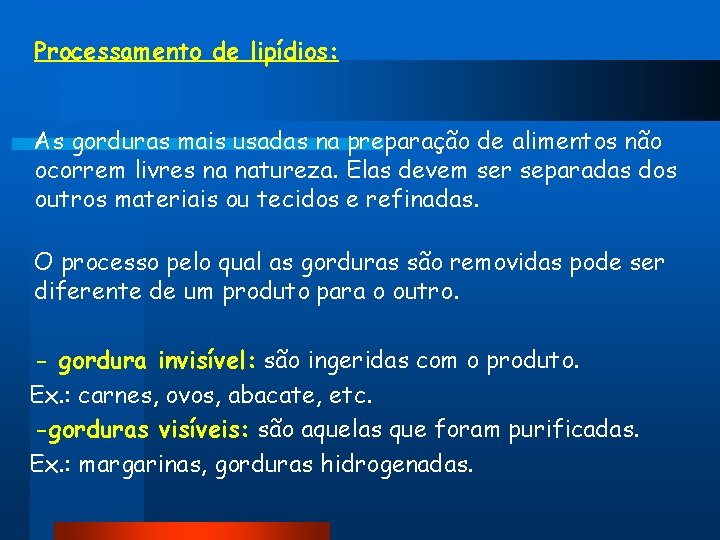 Processamento de lipídios:

As gorduras mais usadas na preparação de alimentos não ocorrem livres na natureza. Elas devem ser separadas dos outros materiais ou tecidos e refinadas.

O processo pelo qual as gorduras são removidas pode ser diferente de um produto para o outro.

- gordura invisível: são ingeridas com o produto.
Ex.: carnes, ovos, abacate, etc.
-gorduras visíveis: são aquelas que foram purificadas.
Ex.: margarinas, gorduras hidrogenadas.